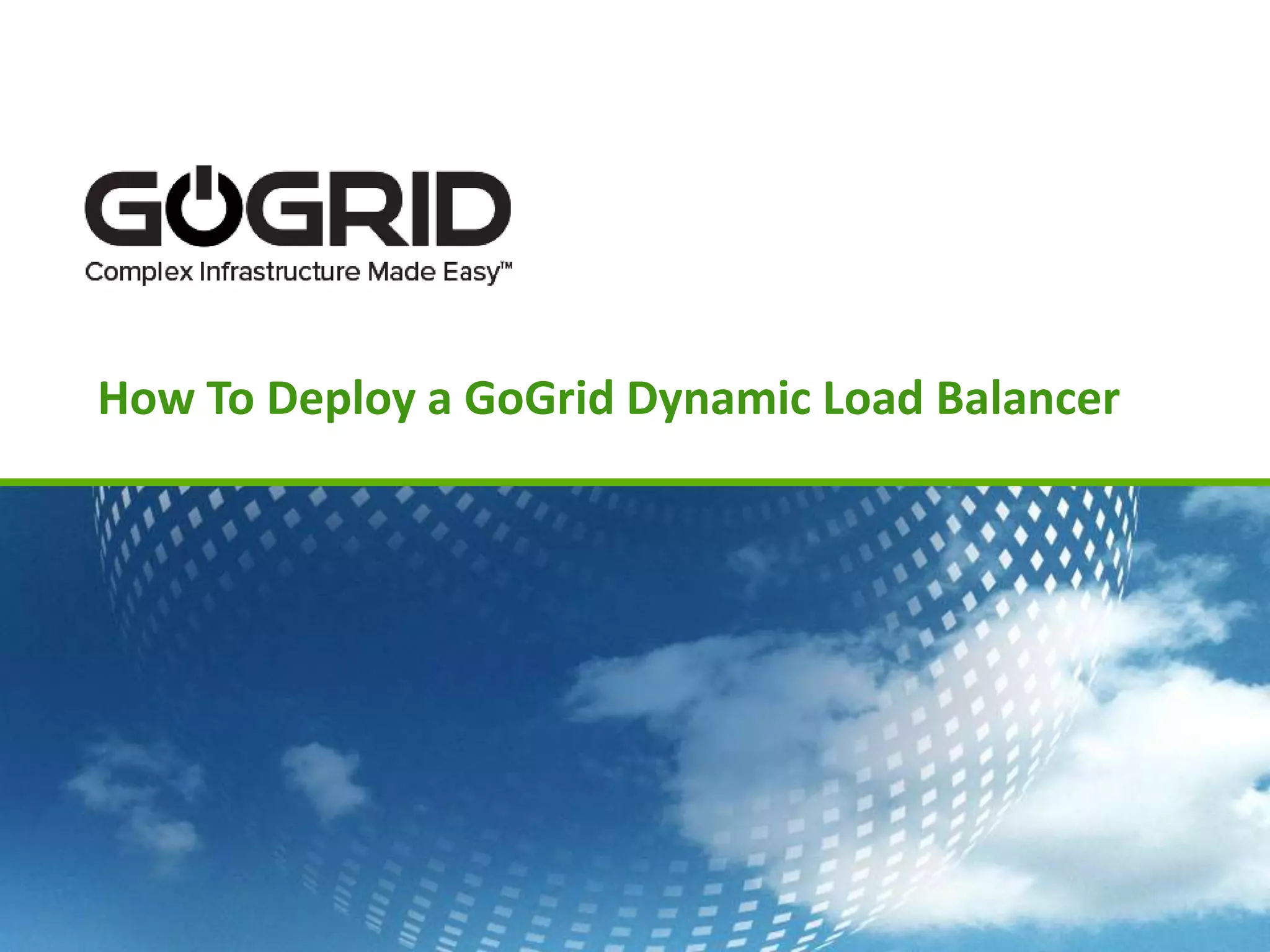 GOGRID
Complex Infrastructure Made Easy™

How To Deploy a GoGrid Dynamic Load Balancer